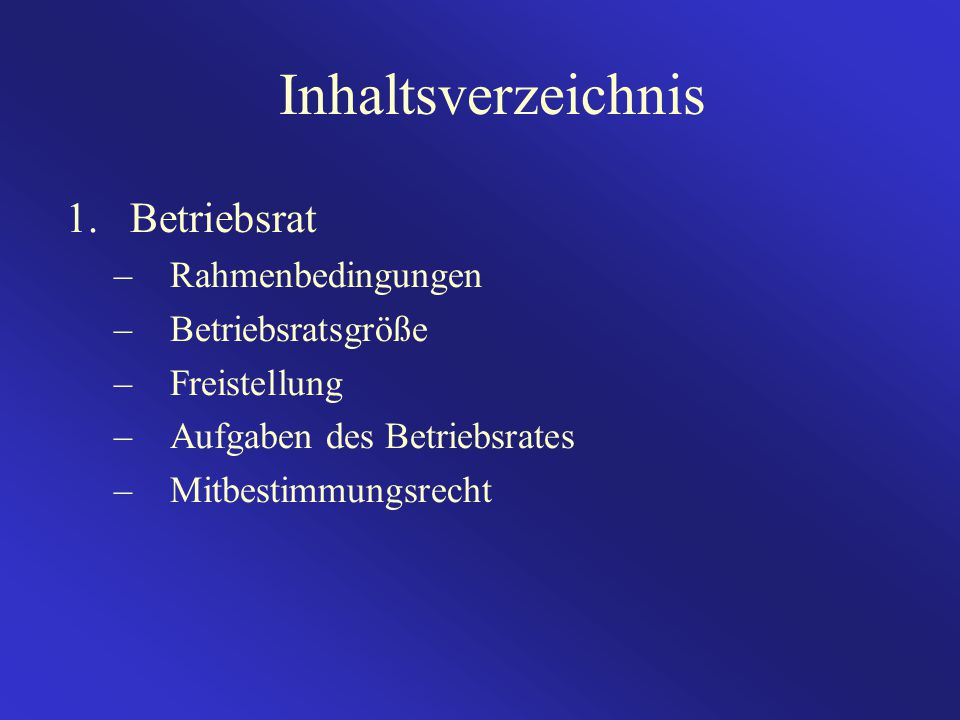 Inhaltsverzeichnis

1. Betriebsrat
– Rahmenbedingungen
– Betriebsratsgröße
– Freistellung
– Aufgaben des Betriebsrates
– Mitbestimmungsrecht